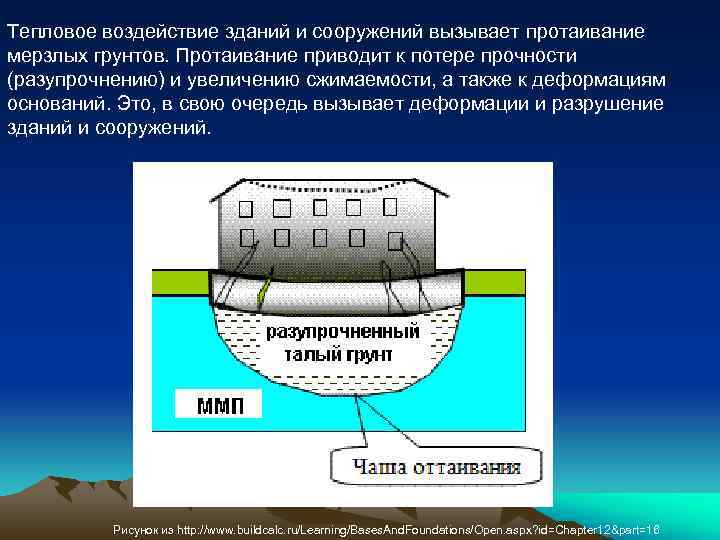 Тепловое воздействие зданий и сооружений вызывает протаивание мерзлых грунтов. Протаивание приводит к потере прочности (разупрочнению) и увеличению сжимаемости, а также к деформациям оснований. Это, в свою очередь вызывает деформации и разрушение зданий и сооружений.

разупрочненный талый грунт

ММП

Чаша оттаивания

Рисунок из http://www.buildcalc.ru/Learning/BasesAndFoundations/Open.aspx?id=Chapter12&part=16